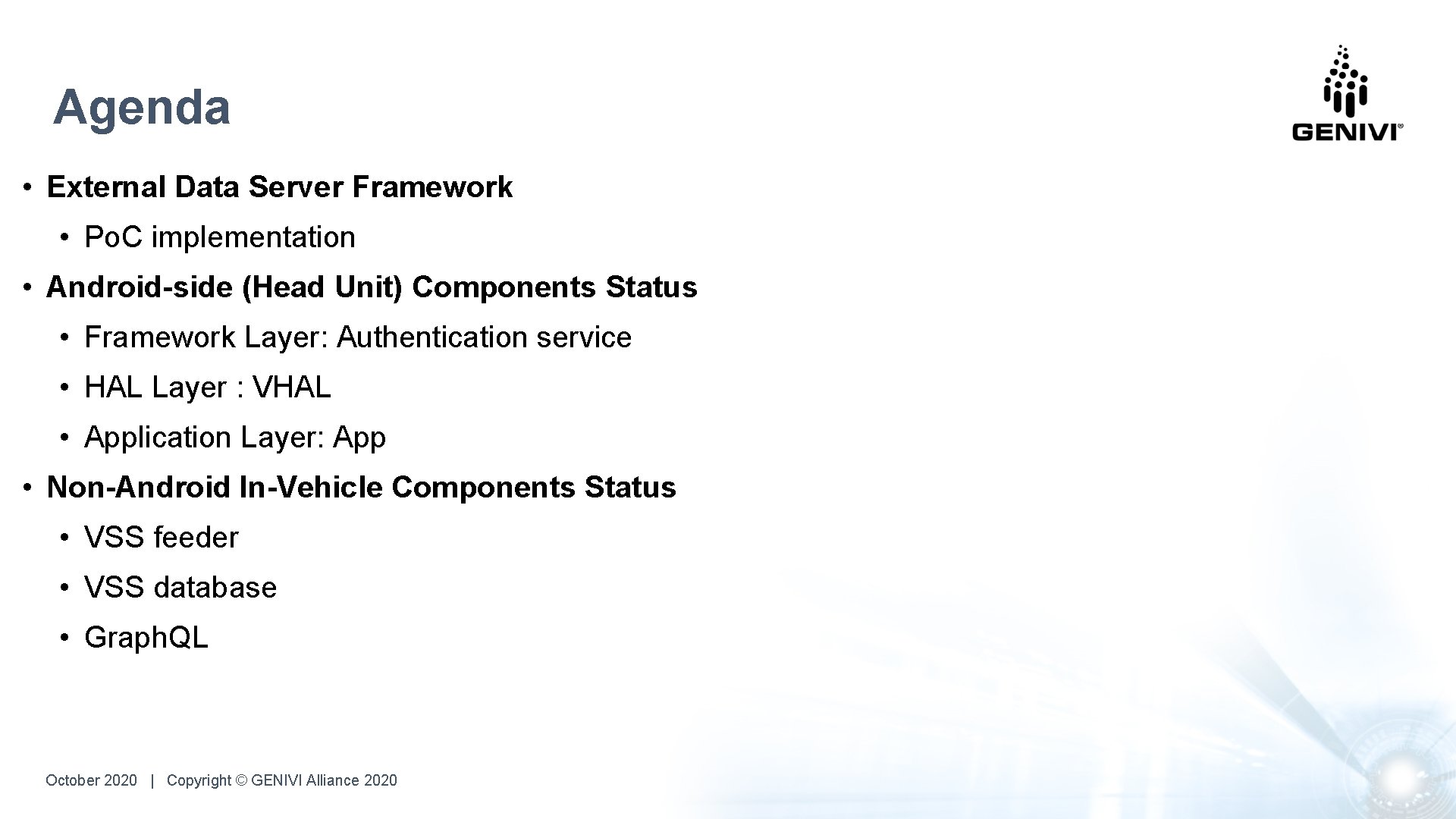 Agenda

GENIVI®

• External Data Server Framework
  • Po.C implementation
• Android-side (Head Unit) Components Status
  • Framework Layer: Authentication service
  • HAL Layer : VHAL
  • Application Layer: App
• Non-Android In-Vehicle Components Status
  • VSS feeder
  • VSS database
  • Graph.QL

October 2020 | Copyright © GENIVI Alliance 2020